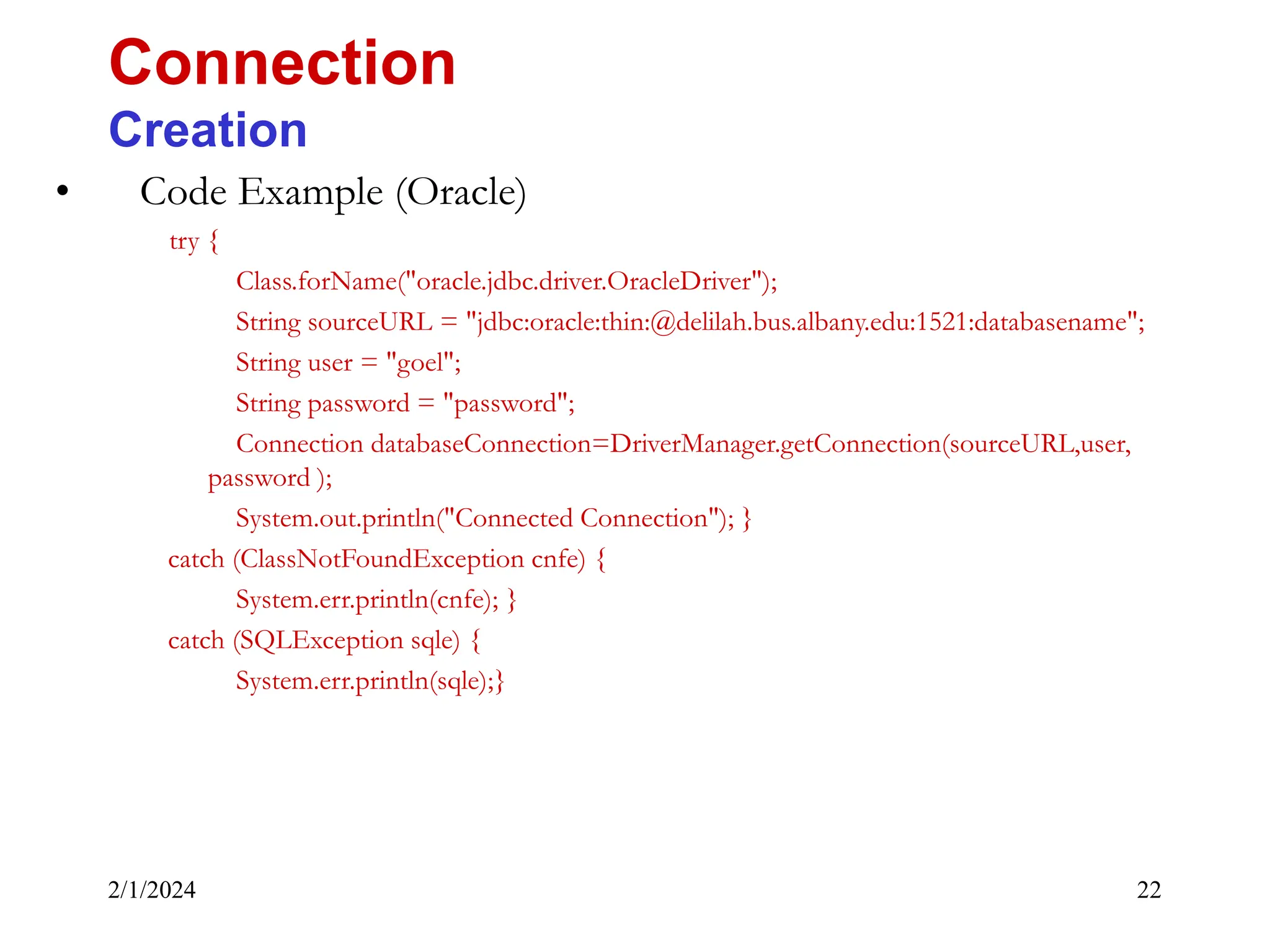 Connection
Creation

• Code Example (Oracle)

try {
Class.forName("oracle.jdbc.driver.OracleDriver");
String sourceURL = "jdbc:oracle:thin:@delilah.bus.albany.edu:1521:databasename";
String user = "goel";
String password = "password";
Connection databaseConnection=DriverManager.getConnection(sourceURL,user, password );
System.out.println("Connected Connection"); }
catch (ClassNotFoundException cnfe) {
System.err.println(cnfe); }
catch (SQLException sqle) {
System.err.println(sqle);}

2/1/2024

22